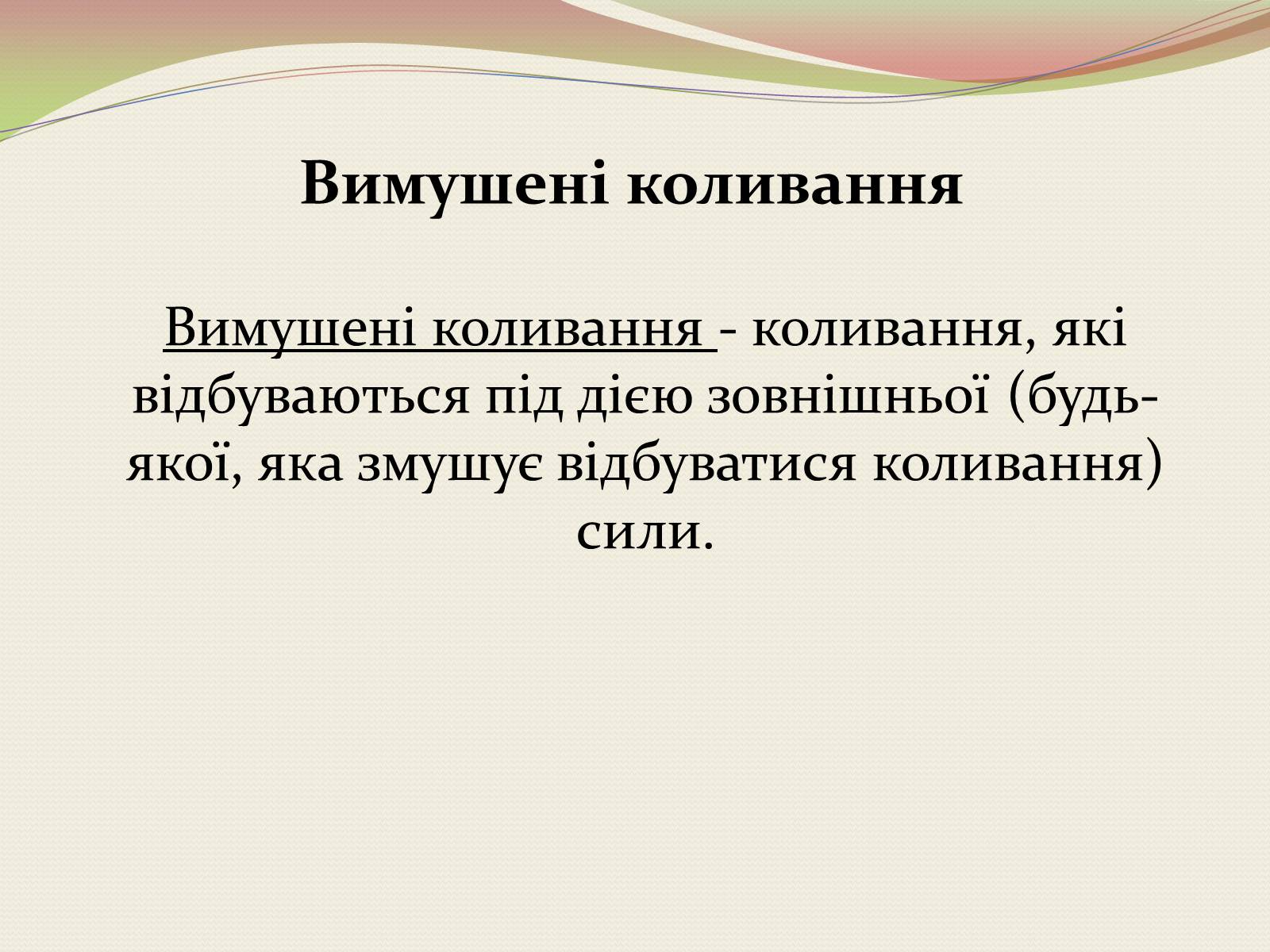 Вимушені коливання

Вимушені коливання - коливання, які відбуваються під дією зовнішньої (будь-якої, яка змушує відбуватися коливання) сили.